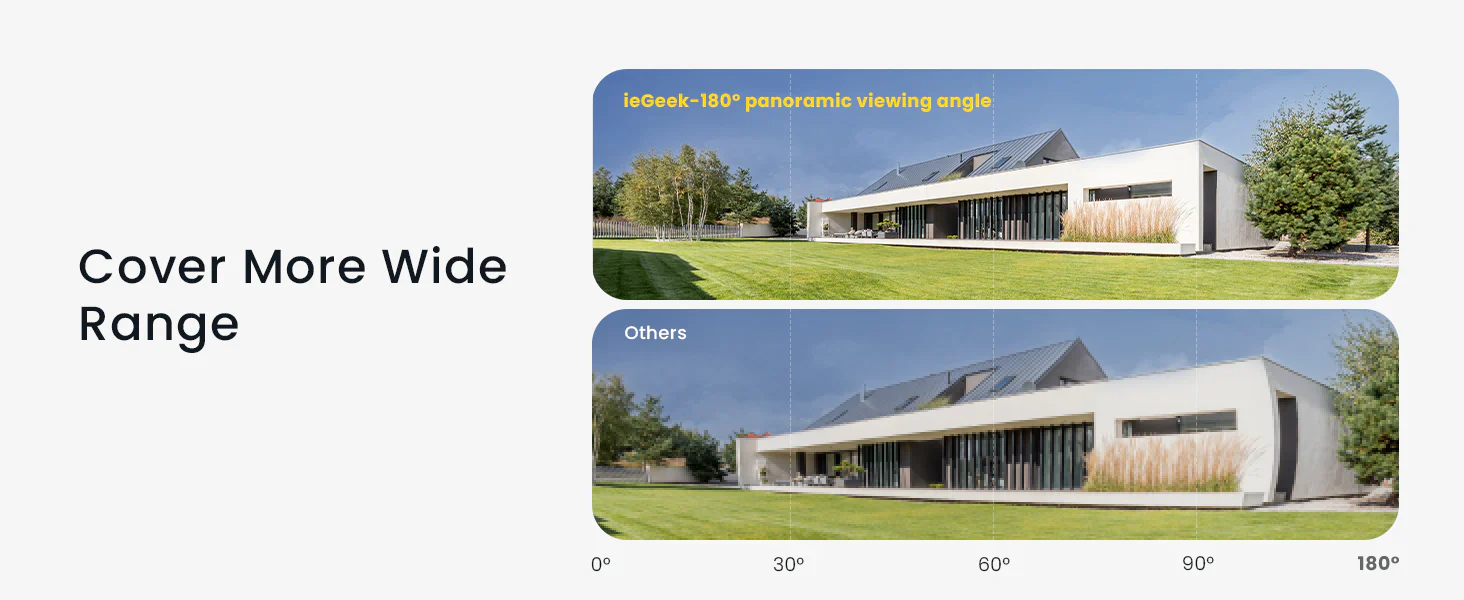 Cover More Wide Range

ieGeek-180° panoramic viewing angle

Others

0° 30° 60° 90° 180°